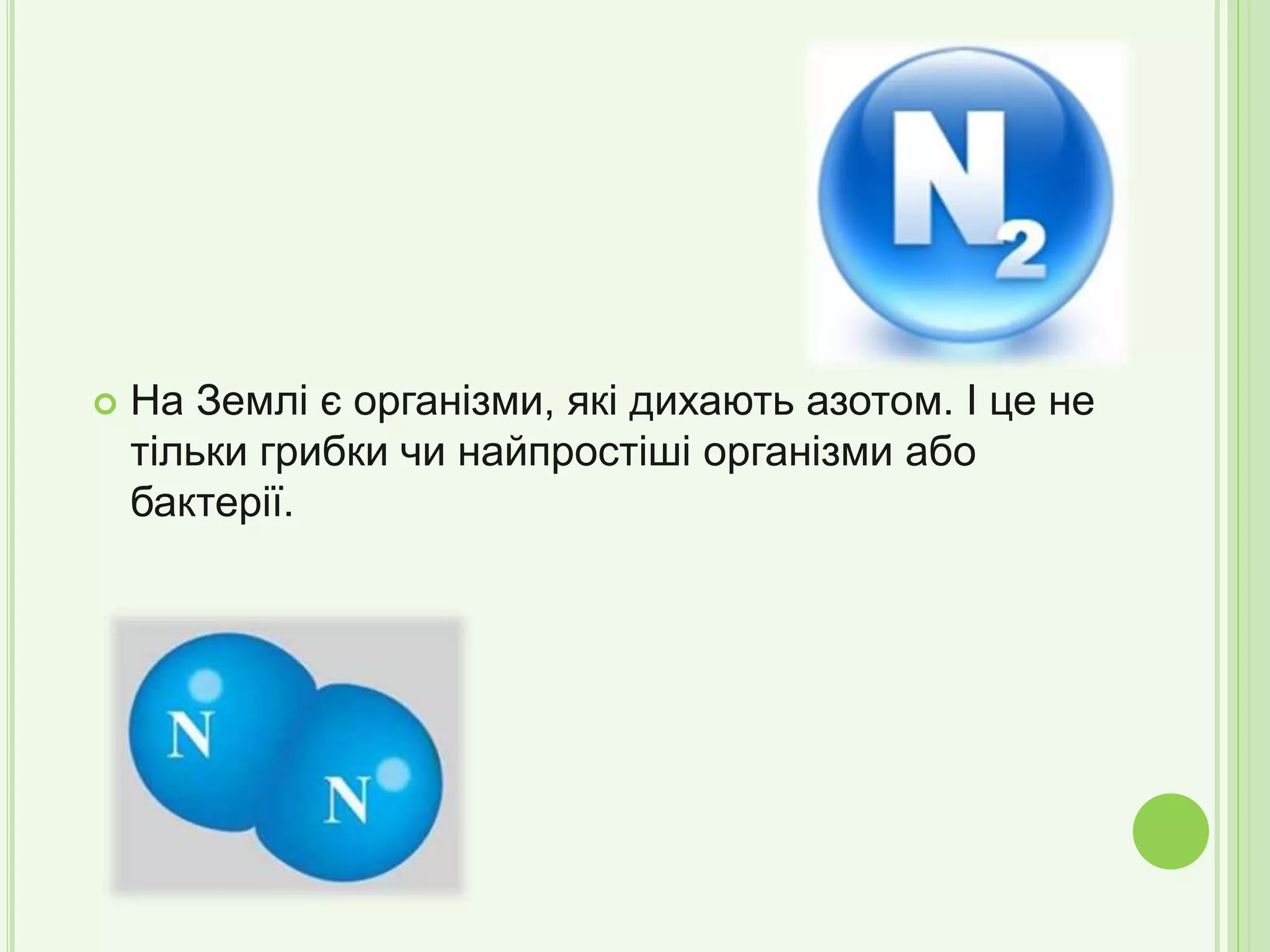 $N_2$

На Землі є організми, які дихають азотом. І це не тільки грибки чи найпростіші організми або бактерії.

N

N